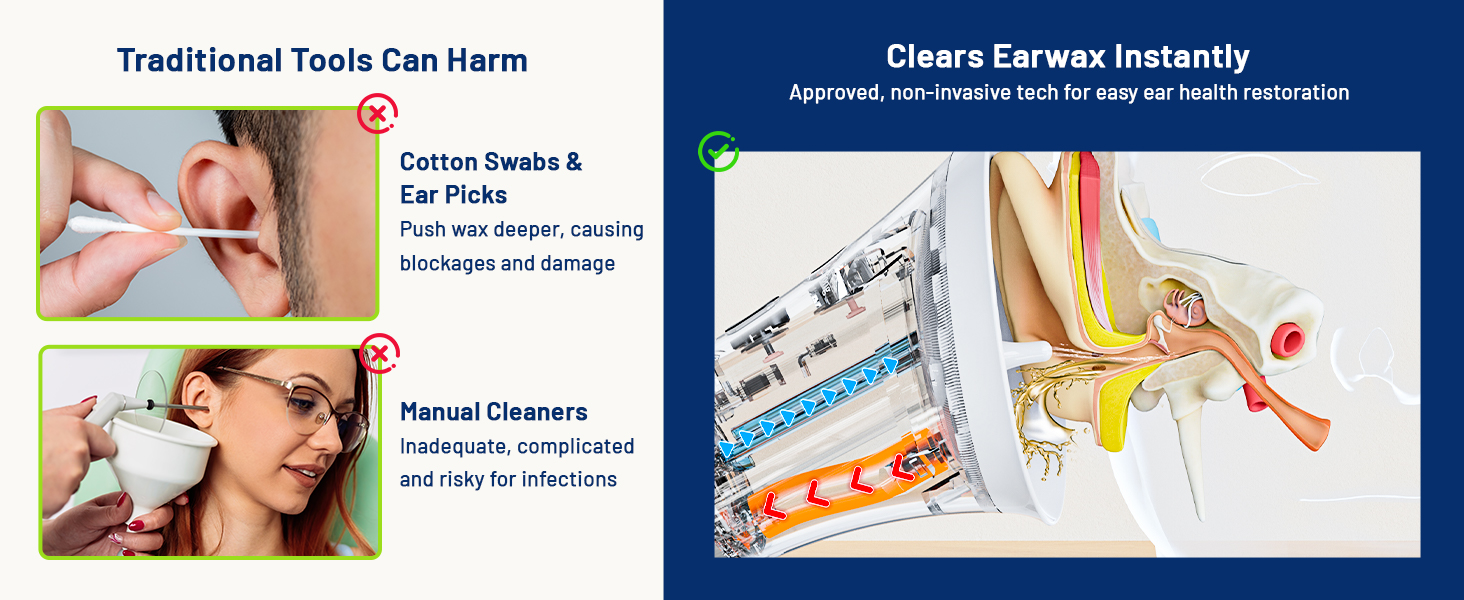 Traditional Tools Can Harm

Cotton Swabs &
Ear Picks
Push wax deeper, causing blockages and damage

Manual Cleaners
Inadequate, complicated and risky for infections

Clears Earwax Instantly
Approved, non-invasive tech for easy ear health restoration